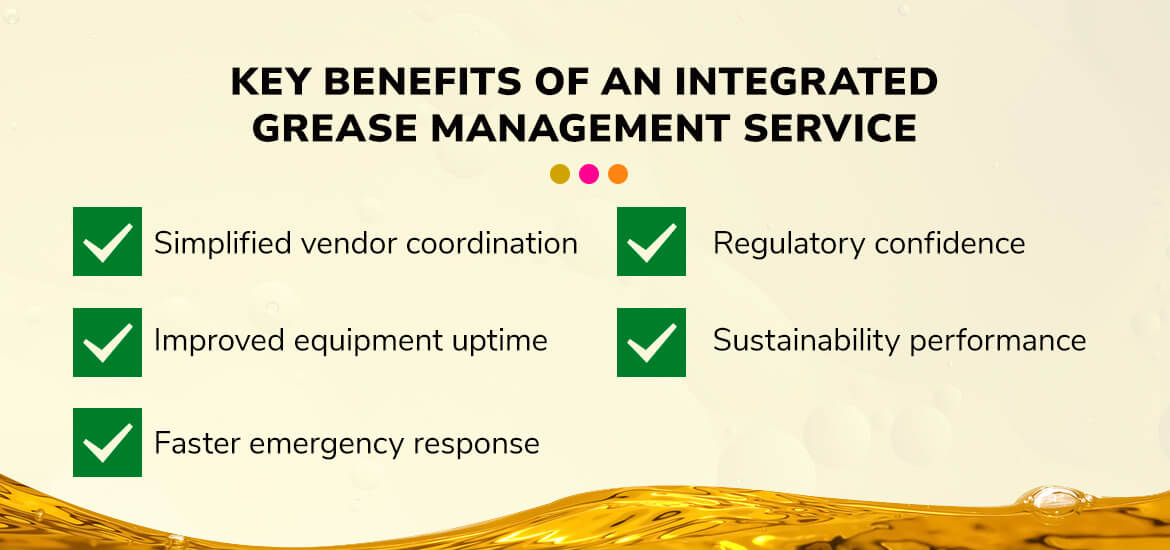 KEY BENEFITS OF AN INTEGRATED GREASE MANAGEMENT SERVICE

Simplified vendor coordination

Improved equipment uptime

Faster emergency response

Regulatory confidence

Sustainability performance